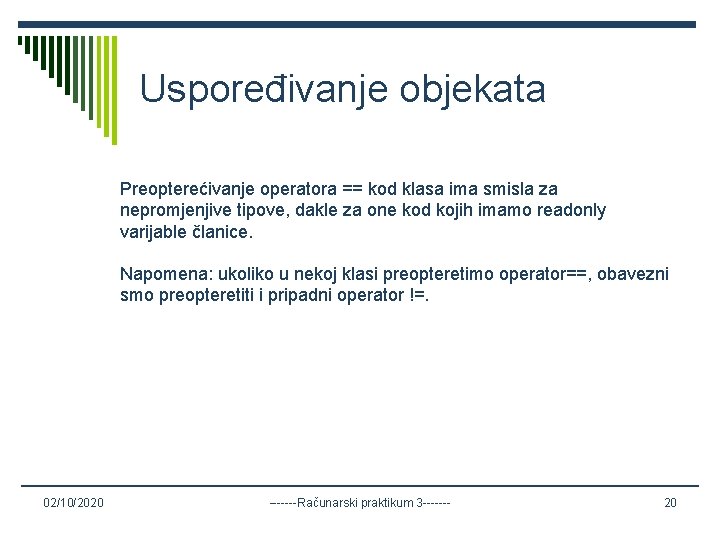 Uspoređivanje objekata

Preopterećivanje operatora == kod klasa ima smisla za nepromjenjive tipove, dakle za one kod kojih imamo readonly varijable članice.

Napomena: ukoliko u nekoj klasi preopteretimo operator==, obavezni smo preopteretiti i pripadni operator !=.

02/10/2020

------Računarski praktikum 3-------

20